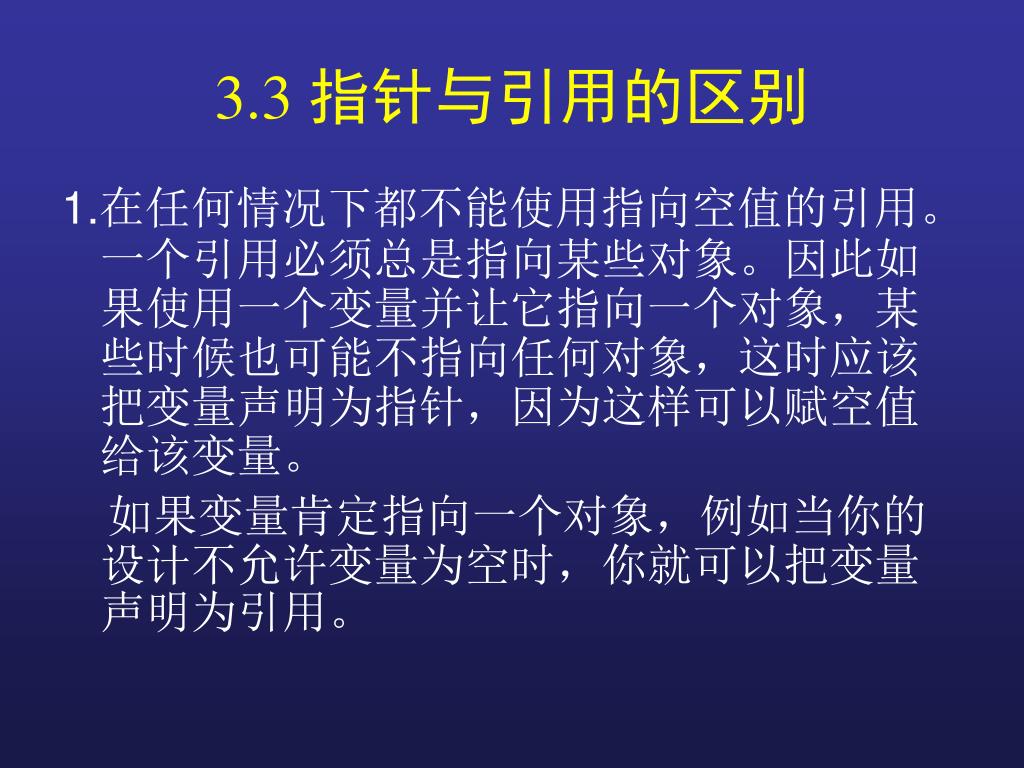 3.3 指针与引用的区别

1.在任何情况下都不能使用指向空值的引用。一个引用必须总是指向某些对象。因此如果使用一个变量并让它指向一个对象，某些时候也可能不指向任何对象，这时应该把变量声明为指针，因为这样可以赋空值给该变量。

如果变量肯定指向一个对象，例如当你的设计不允许变量为空时，你就可以把变量声明为引用。